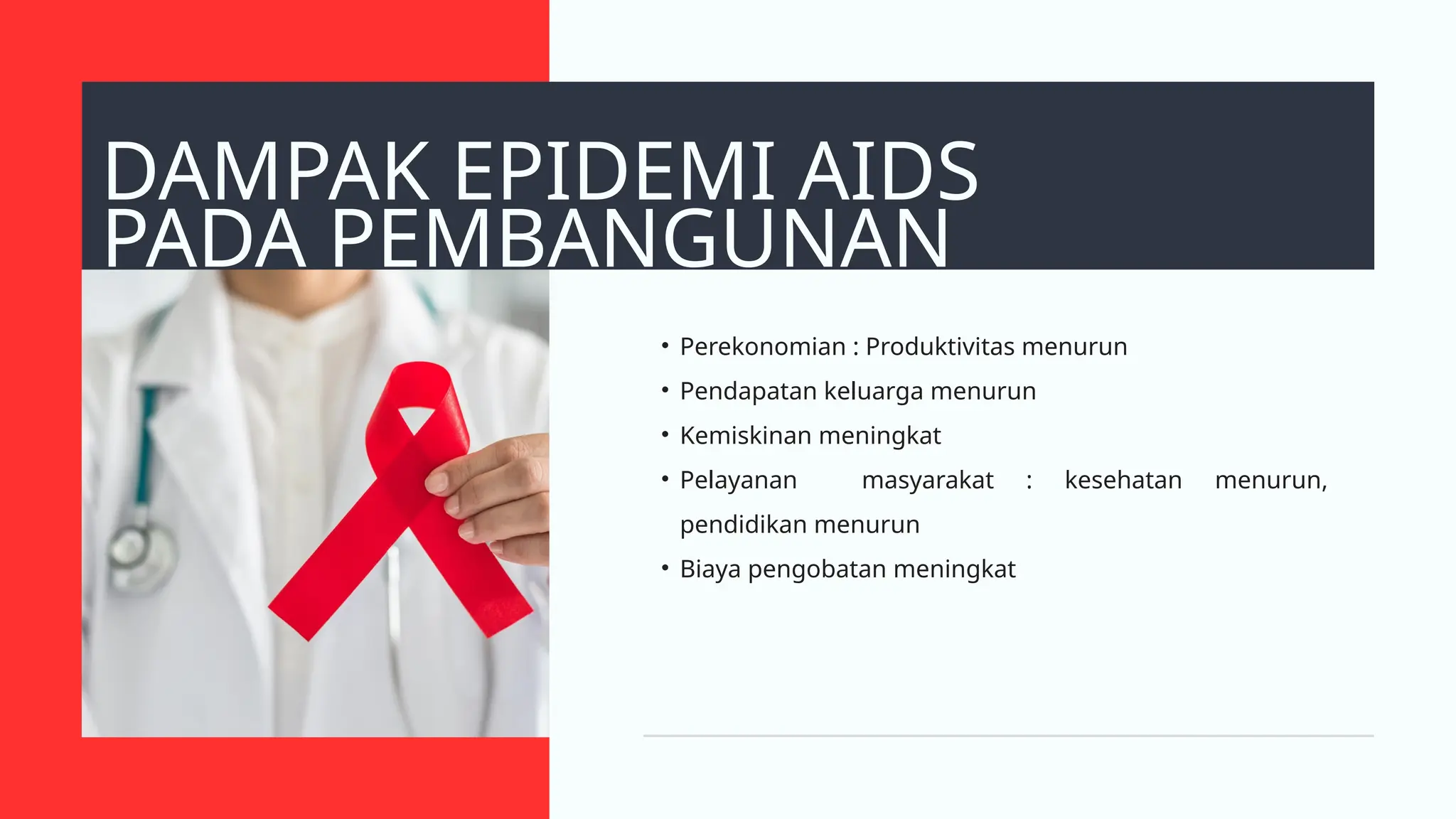 DAMPAK EPIDEMI AIDS PADA PEMBANGUNAN

• Perekonomian : Produktivitas menurun
• Pendapatan keluarga menurun
• Kemiskinan meningkat
• Pelayanan masyarakat : kesehatan menurun, pendidikan menurun
• Biaya pengobatan meningkat